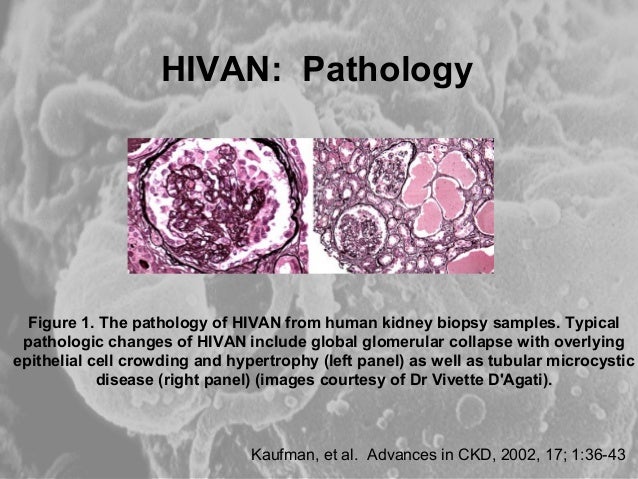 HIVAN: Pathology

Figure 1. The pathology of HIVAN from human kidney biopsy samples. Typical pathologic changes of HIVAN include global glomerular collapse with overlying epithelial cell crowding and hypertrophy (left panel) as well as tubular microcystic disease (right panel) (images courtesy of Dr Vivette D'Agati).

Kaufman, et al. Advances in CKD, 2002, 17; 1:36-43